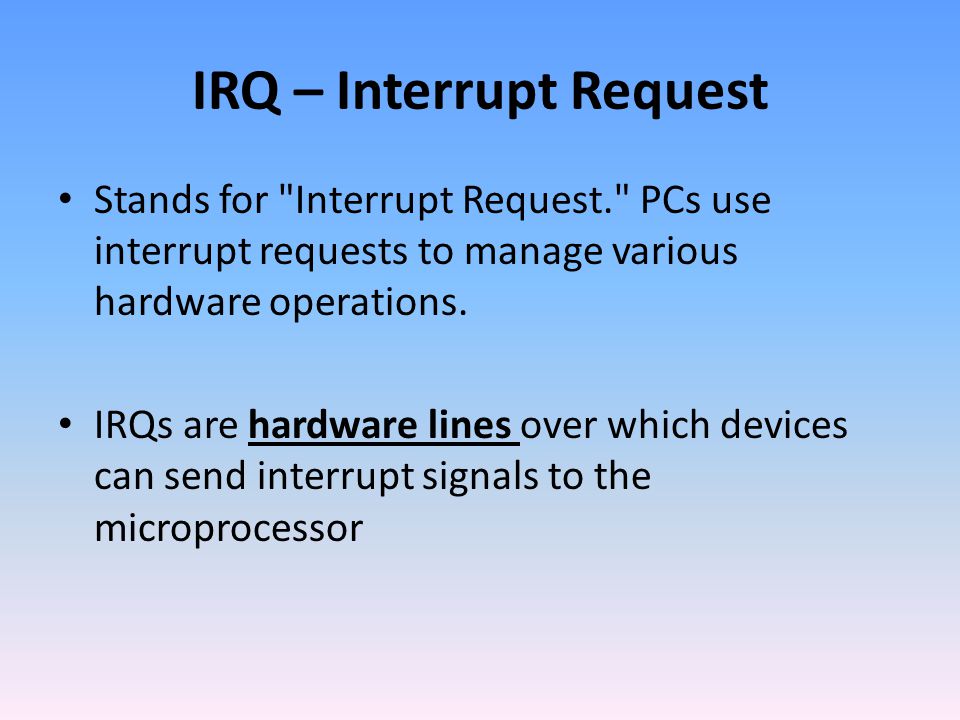 IRQ – Interrupt Request

• Stands for "Interrupt Request." PCs use interrupt requests to manage various hardware operations.

• IRQs are hardware lines over which devices can send interrupt signals to the microprocessor